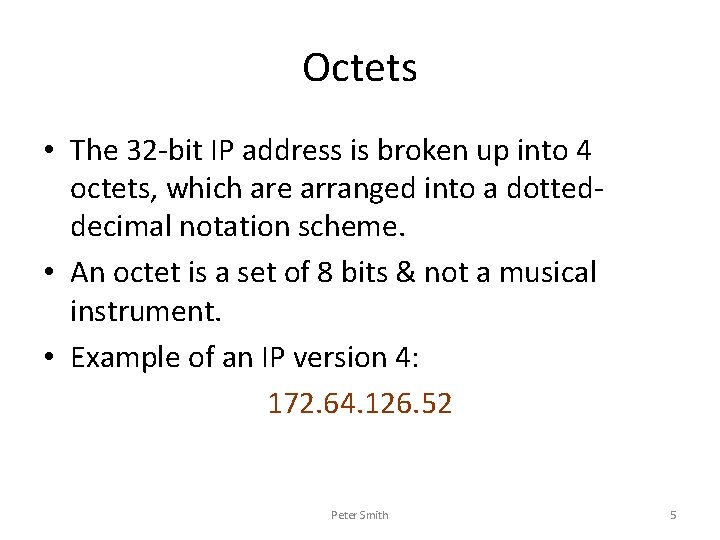 Octets

• The 32-bit IP address is broken up into 4 octets, which are arranged into a dotted-decimal notation scheme.

• An octet is a set of 8 bits & not a musical instrument.

• Example of an IP version 4:

172.64.126.52

Peter Smith

5